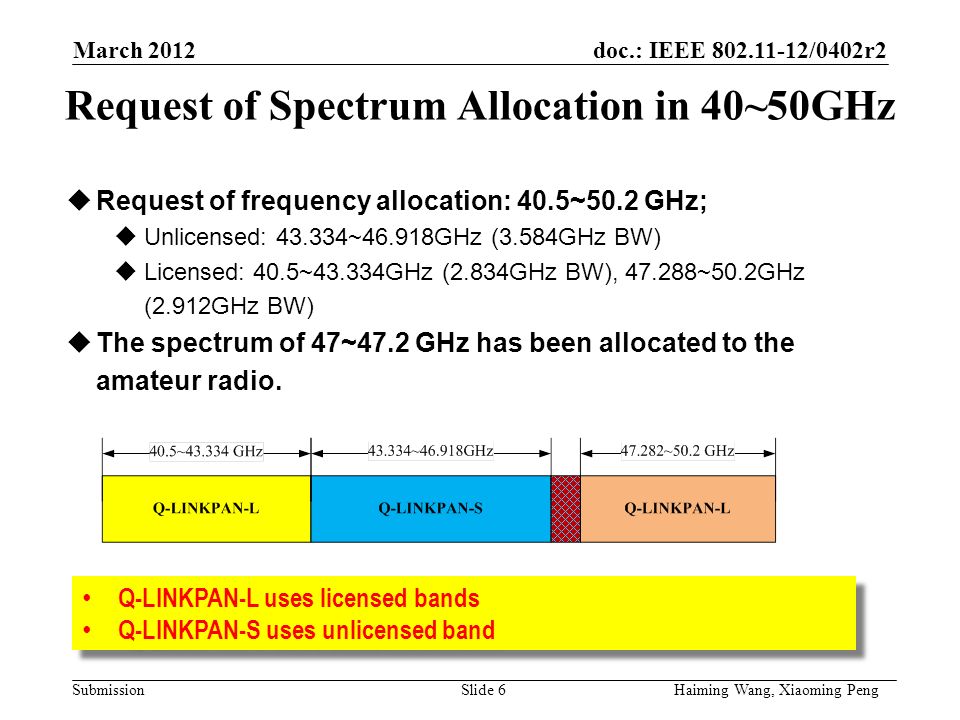 March 2012

doc.: IEEE 802.11-12/0402r2

Request of Spectrum Allocation in 40~50GHz

◆ Request of frequency allocation: 40.5~50.2 GHz;

◆ Unlicensed: 43.334~46.918GHz (3.584GHz BW)

◆ Licensed: 40.5~43.334GHz (2.834GHz BW), 47.288~50.2GHz (2.912GHz BW)

◆ The spectrum of 47~47.2 GHz has been allocated to the amateur radio.

40.5~43.334 GHz

43.334~46.918GHz

47.282~50.2 GHz

Q-LINKPAN-L

Q-LINKPAN-S

Q-LINKPAN-L

• Q-LINKPAN-L uses licensed bands
• Q-LINKPAN-S uses unlicensed band

Submission

Slide 6

Haiming Wang, Xiaoming Peng